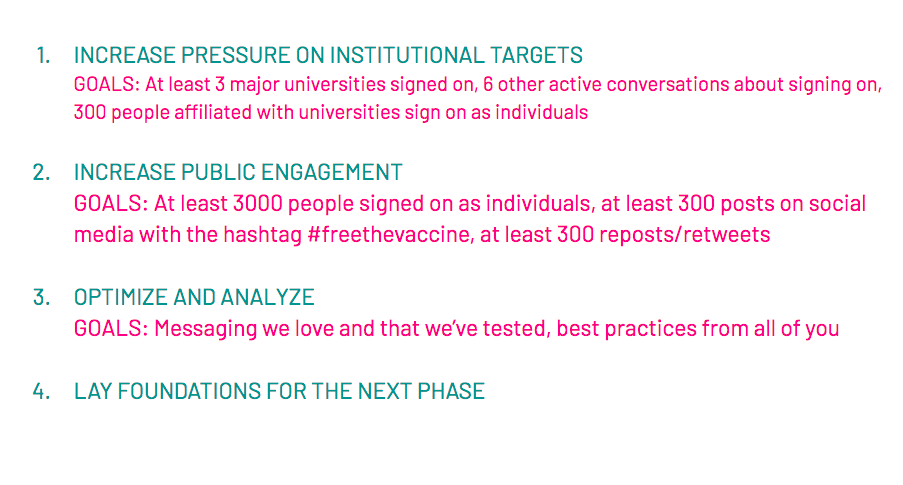 1. INCREASE PRESSURE ON INSTITUTIONAL TARGETS
GOALS: At least 3 major universities signed on, 6 other active conversations about signing on, 300 people affiliated with universities sign on as individuals

2. INCREASE PUBLIC ENGAGEMENT
GOALS: At least 3000 people signed on as individuals, at least 300 posts on social media with the hashtag #freethevaccine, at least 300 reposts/retweets

3. OPTIMIZE AND ANALYZE
GOALS: Messaging we love and that we've tested, best practices from all of you

4. LAY FOUNDATIONS FOR THE NEXT PHASE